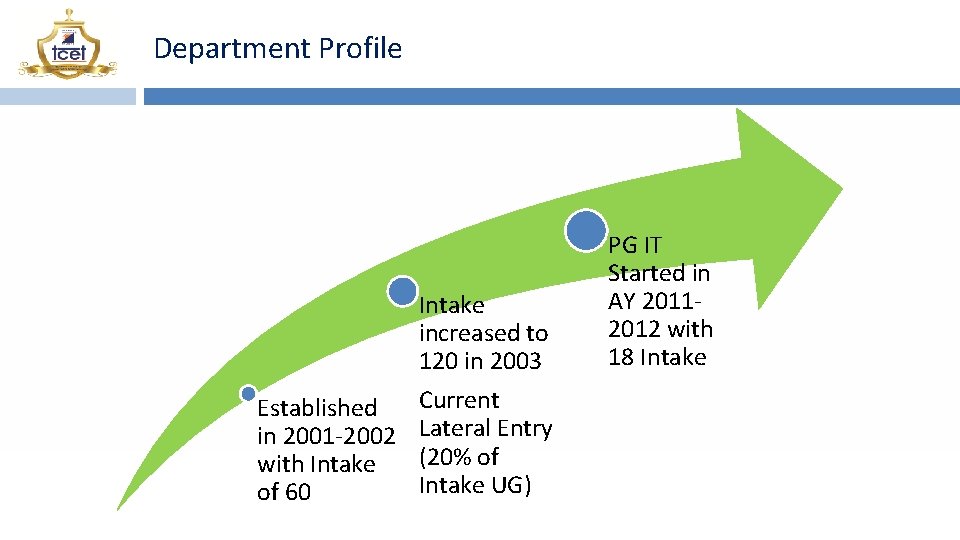 tcet

Department Profile

Established in 2001-2002 with Intake of 60

Intake increased to 120 in 2003

Current Lateral Entry (20% of Intake UG)

PG IT Started in AY 2011-2012 with 18 Intake